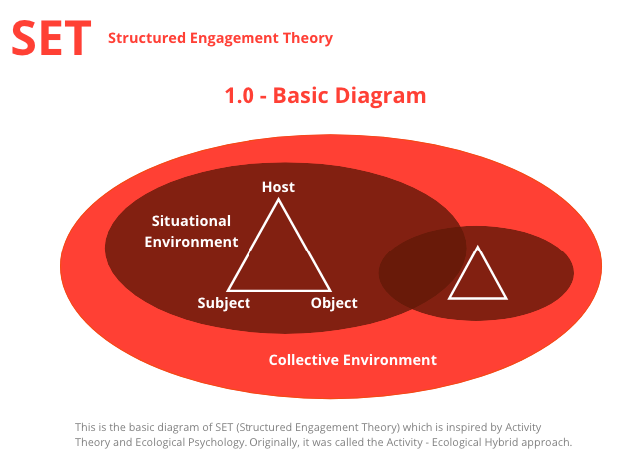 SET Structured Engagement Theory

1.0 - Basic Diagram

Host

Situational Environment

Subject

Object

Collective Environment

This is the basic diagram of SET (Structured Engagement Theory) which is inspired by Activity Theory and Ecological Psychology. Originally, it was called the Activity - Ecological Hybrid approach.